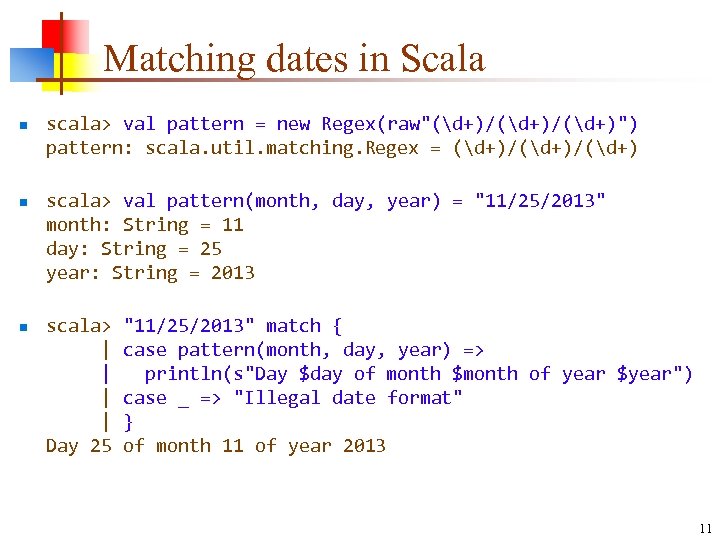 Matching dates in Scala

scala> val pattern = new Regex(raw"(\d+)/(\d+)/(\d+)")
pattern: scala.util.matching.Regex = (\d+)/(\d+)/(\d+)

scala> val pattern(month, day, year) = "11/25/2013"
month: String = 11
day: String = 25
year: String = 2013

scala> "11/25/2013" match {
| case pattern(month, day, year) =>
|   println(s"Day $day of month $month of year $year")
| case _ => "Illegal date format"
| }
Day 25 of month 11 of year 2013

11